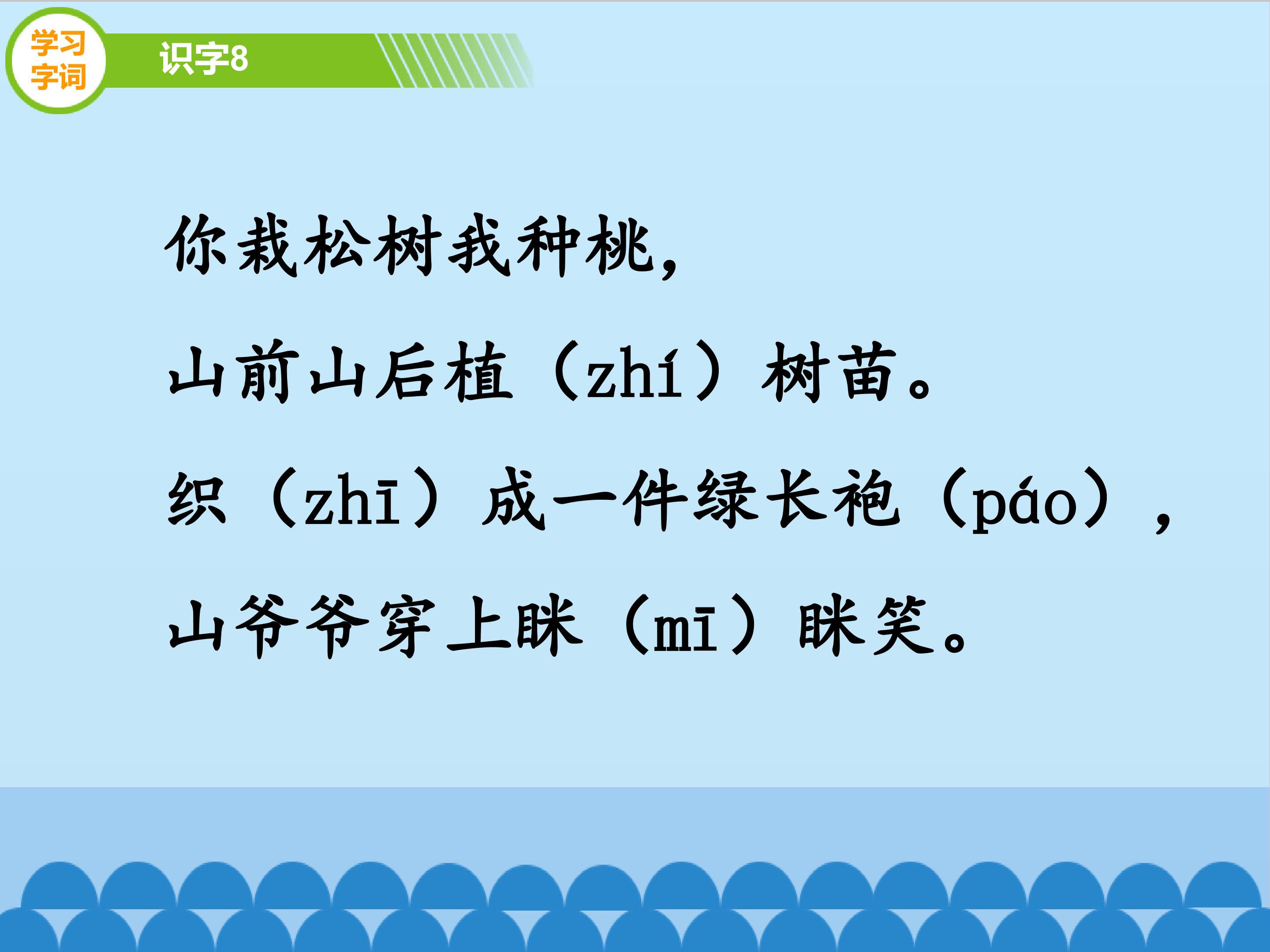 学习字词

识字8

你栽松树我种桃，

山前山后植（zhí）树苗。

织（zhī）成一件绿长袍（páo），

山爷爷穿上眯（mī）眯笑。